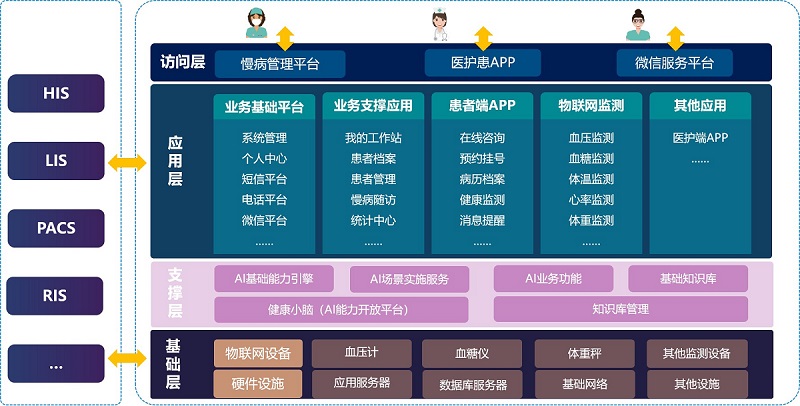 HIS

LIS

PACS

RIS

...

访问层

慢病管理平台

医护患APP

微信服务平台

应用层

业务基础平台

系统管理
个人中心
短信平台
电话平台
微信平台
......

业务支撑应用

我的工作站
患者档案
患者管理
慢病随访
统计中心
......

患者端APP

在线咨询
预约挂号
病历档案
健康监测
消息提醒
......

物联网监测

血压监测
血糖监测
体温监测
心率监测
体重监测
......

其他应用

医护端APP
......

支撑层

AI基础能力引擎

AI场景实施服务

AI业务功能

基础知识库

健康小脑（AI能力开放平台）

知识库管理

基础层

物联网设备

血压计

血糖仪

体重秤

其他监测设备

硬件设施

应用服务器

数据库服务器

基础网络

其他设施